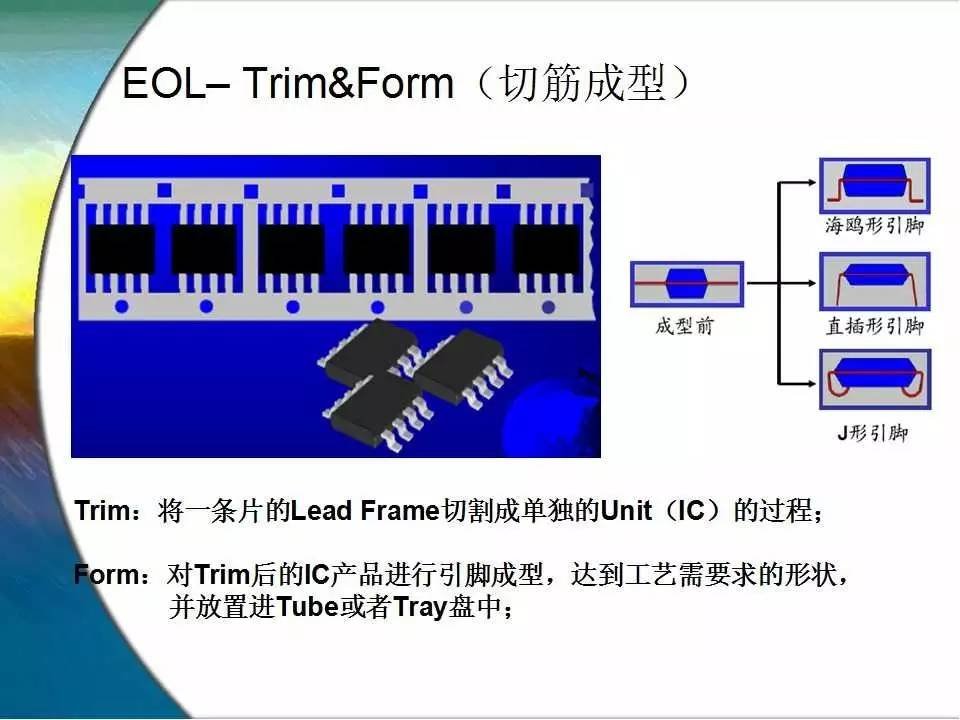 EOL– Trim&Form（切筋成型）

成型前

海鸥形引脚

直插形引脚

J形引脚

Trim：将一条片的Lead Frame切割成单独的Unit（IC）的过程；

Form：对Trim后的IC产品进行引脚成型，达到工艺需要求的形状，并放置进Tube或者Tray盘中；